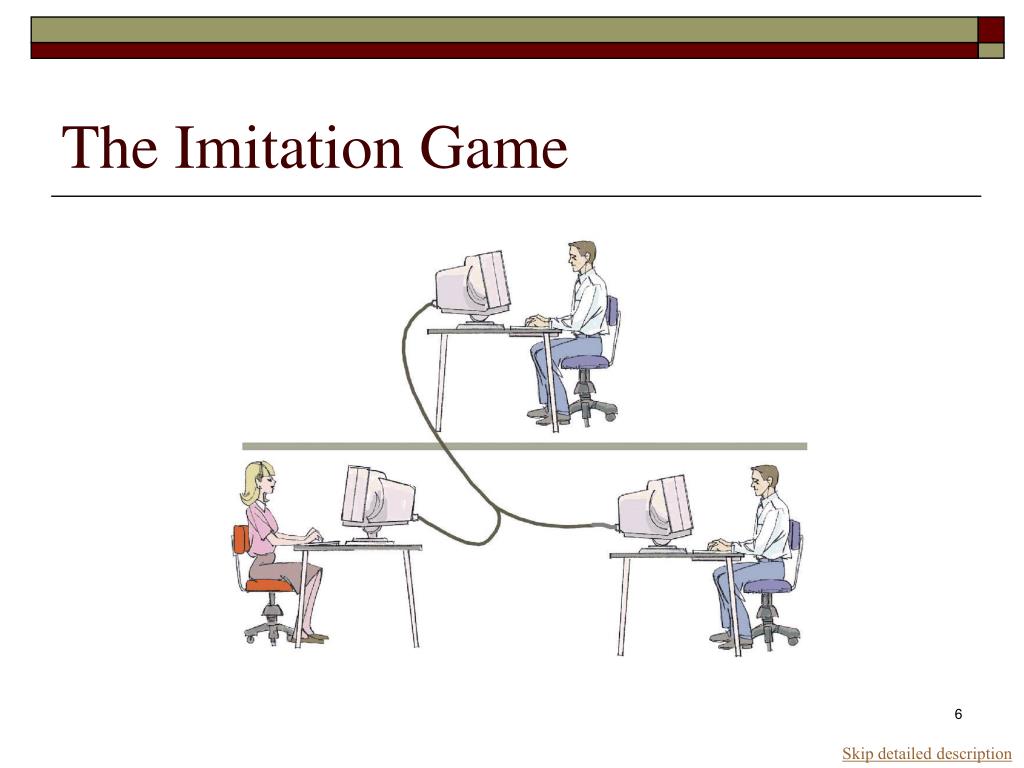 The Imitation Game

6

Skip detailed description